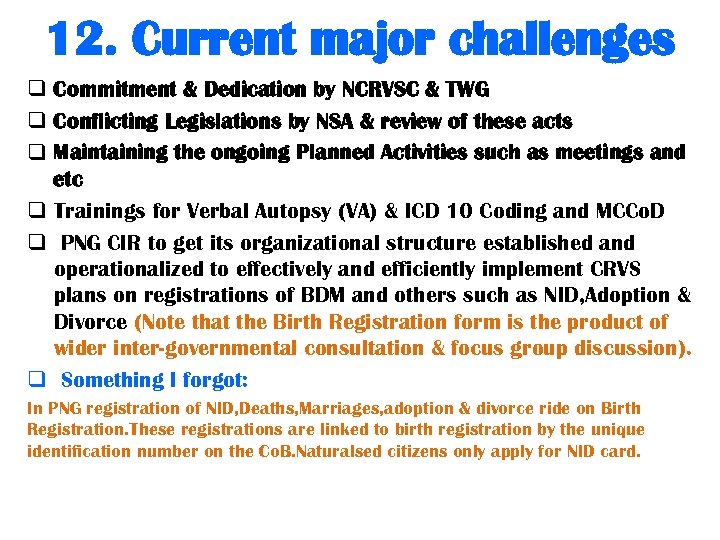 12. Current major challenges

❑ Commitment & Dedication by NCRVSC & TWG
❑ Conflicting Legislations by NSA & review of these acts
❑ Maintaining the ongoing Planned Activities such as meetings and etc
❑ Trainings for Verbal Autopsy (VA) & ICD 10 Coding and MCCoD
❑ PNG CIR to get its organizational structure established and operationalized to effectively and efficiently implement CRVS plans on registrations of BDM and others such as NID,Adoption & Divorce (Note that the Birth Registration form is the product of wider inter-governmental consultation & focus group discussion).
❑ Something I forgot:

In PNG registration of NID,Deaths,Marriages,adoption & divorce ride on Birth Registration.These registrations are linked to birth registration by the unique identification number on the CoB.Naturalsed citizens only apply for NID card.